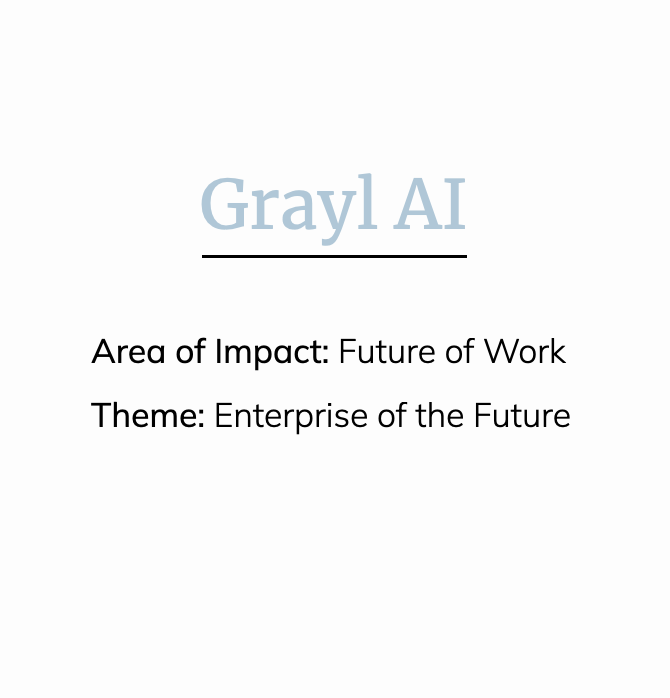 Grayl AI

Area of Impact: Future of Work

Theme: Enterprise of the Future